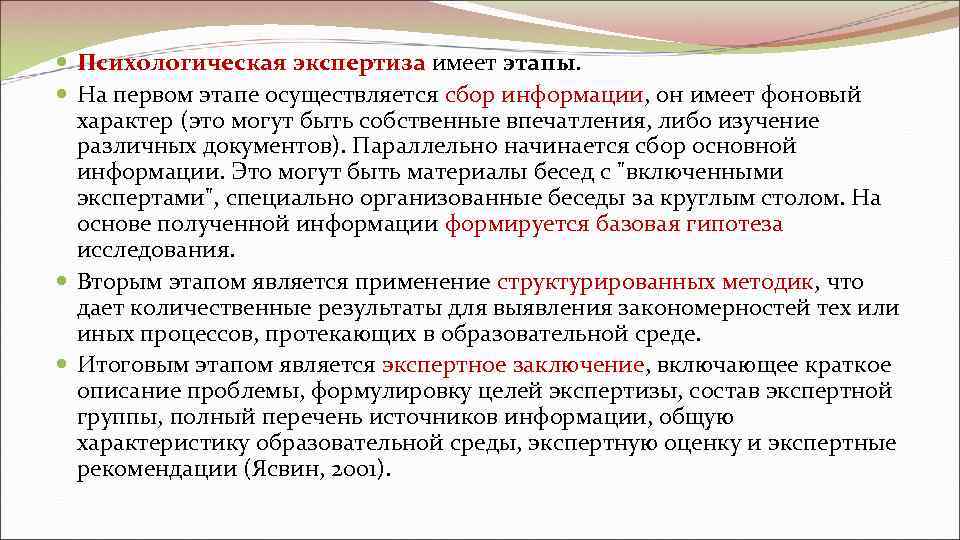 Психологическая экспертиза имеет этапы.

На первом этапе осуществляется сбор информации, он имеет фоновый характер (это могут быть собственные впечатления, либо изучение различных документов). Параллельно начинается сбор основной информации. Это могут быть материалы бесед с "включенными экспертами", специально организованные беседы за круглым столом. На основе полученной информации формируется базовая гипотеза исследования.

Вторым этапом является применение структурированных методик, что дает количественные результаты для выявления закономерностей тех или иных процессов, протекающих в образовательной среде.

Итоговым этапом является экспертное заключение, включающее краткое описание проблемы, формулировку целей экспертизы, состав экспертной группы, полный перечень источников информации, общую характеристику образовательной среды, экспертную оценку и экспертные рекомендации (Ясвин, 2001).